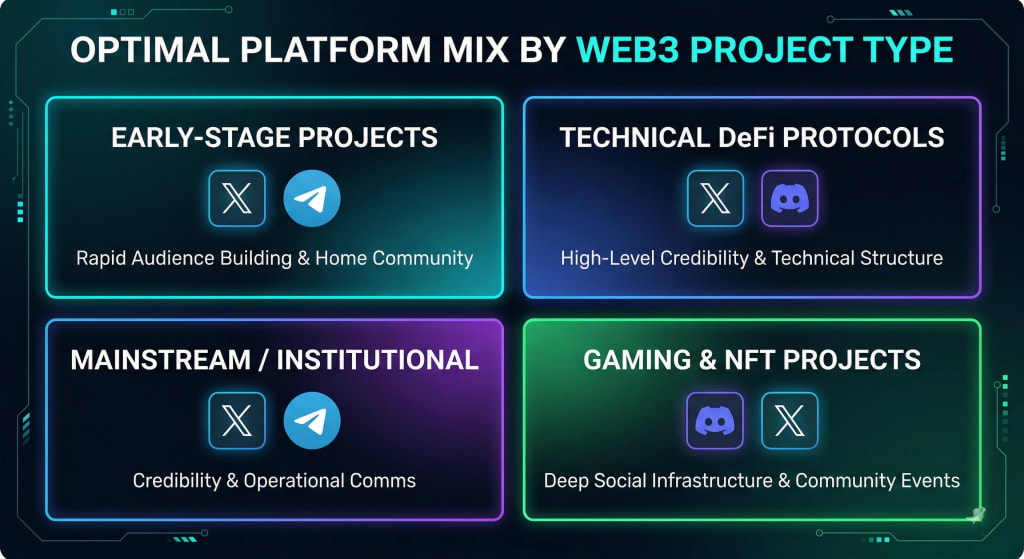 OPTIMAL PLATFORM MIX BY WEB3 PROJECT TYPE

EARLY-STAGE PROJECTS

Rapid Audience Building & Home Community

TECHNICAL DeFi PROTOCOLS

High-Level Credibility & Technical Structure

MAINSTREAM / INSTITUTIONAL

Credibility & Operational Comms

GAMING & NFT PROJECTS

Deep Social Infrastructure & Community Events